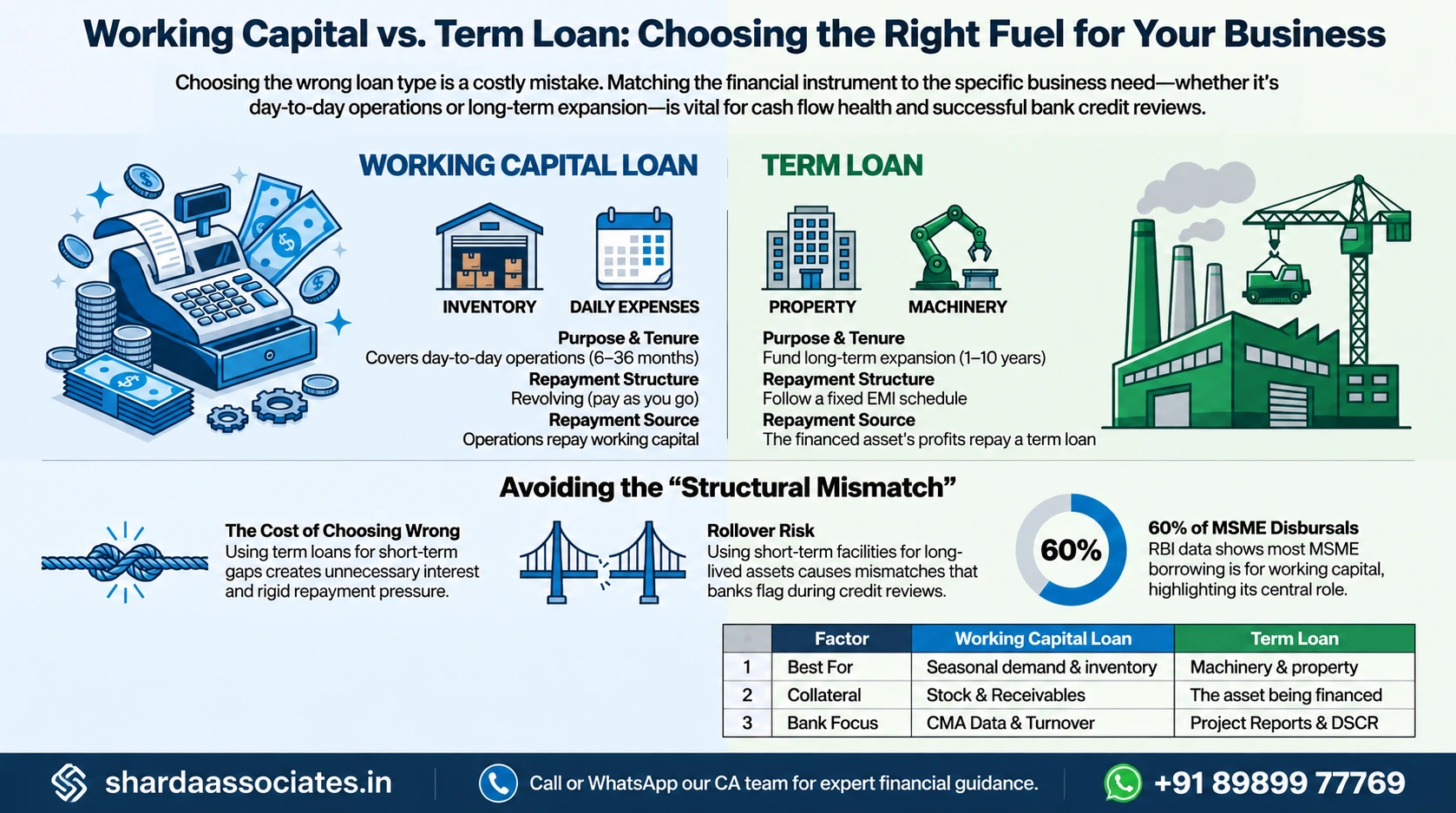 Working Capital vs. Term Loan: Choosing the Right Fuel for Your Business

Choosing the wrong loan type is a costly mistake. Matching the financial instrument to the specific business need—whether it's day-to-day operations or long-term expansion—is vital for cash flow health and successful bank credit reviews.

WORKING CAPITAL LOAN

INVENTORY DAILY EXPENSES

Purpose & Tenure
Covers day-to-day operations (6–36 months)
Repayment Structure
Revolving (pay as you go)
Repayment Source
Operations repay working capital

TERM LOAN

PROPERTY MACHINERY

Purpose & Tenure
Fund long-term expansion (1–10 years)
Repayment Structure
Follow a fixed EMI schedule
Repayment Source
The financed asset's profits repay a term loan

Avoiding the "Structural Mismatch"

The Cost of Choosing Wrong
Using term loans for short-term gaps creates unnecessary interest and rigid repayment pressure.

Rollover Risk
Using short-term facilities for long-lived assets causes mismatches that banks flag during credit reviews.

60%

60% of MSME Disbursals
RBI data shows most MSME borrowing is for working capital, highlighting its central role.

| | Factor | Working Capital Loan | Term Loan |
|---|---|---|---|
| 1 | Best For | Seasonal demand & inventory | Machinery & property |
| 2 | Collateral | Stock & Receivables | The asset being financed |
| 3 | Bank Focus | CMA Data & Turnover | Project Reports & DSCR |

shardaassociates.in
Call or WhatsApp our CA team for expert financial guidance.
+91 89899 77769